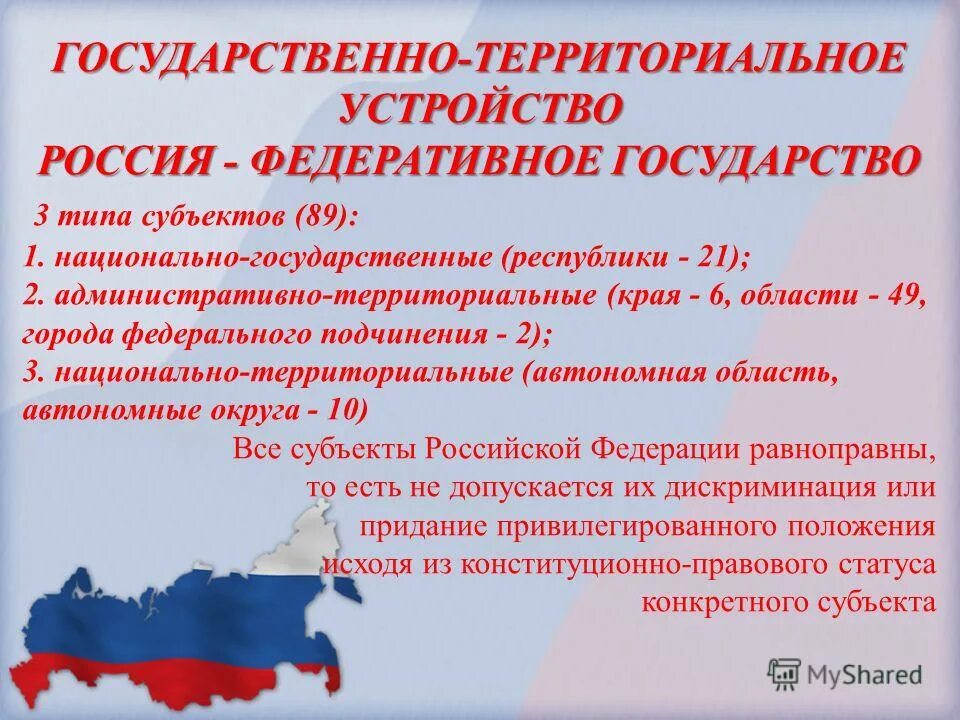 ГОСУДАРСТВЕННО-ТЕРРИТОРИАЛЬНОЕ УСТРОЙСТВО
РОССИЯ - ФЕДЕРАТИВНОЕ ГОСУДАРСТВО

3 типа субъектов (89):
1. национально-государственные (республики - 21);
2. административно-территориальные (края - 6, области - 49, города федерального подчинения - 2);
3. национально-территориальные (автономная область, автономные округа - 10)

Все субъекты Российской Федерации равноправны, то есть не допускается их дискриминация или придание привилегированного положения исходя из конституционно-правового статуса конкретного субъекта

MyShared